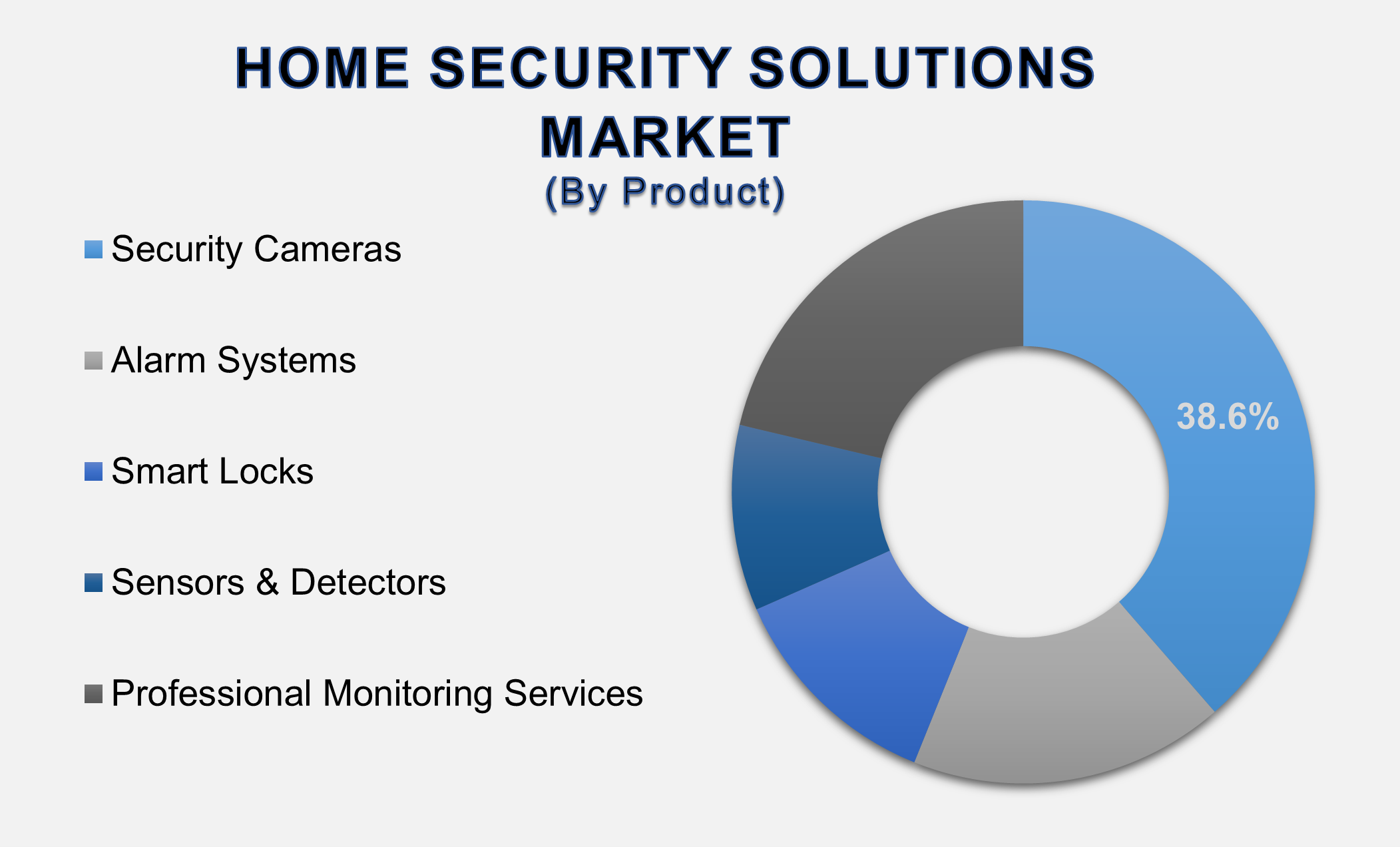 HOME SECURITY SOLUTIONS MARKET
(By Product)

Security Cameras

Alarm Systems

Smart Locks

Sensors & Detectors

Professional Monitoring Services

38.6%